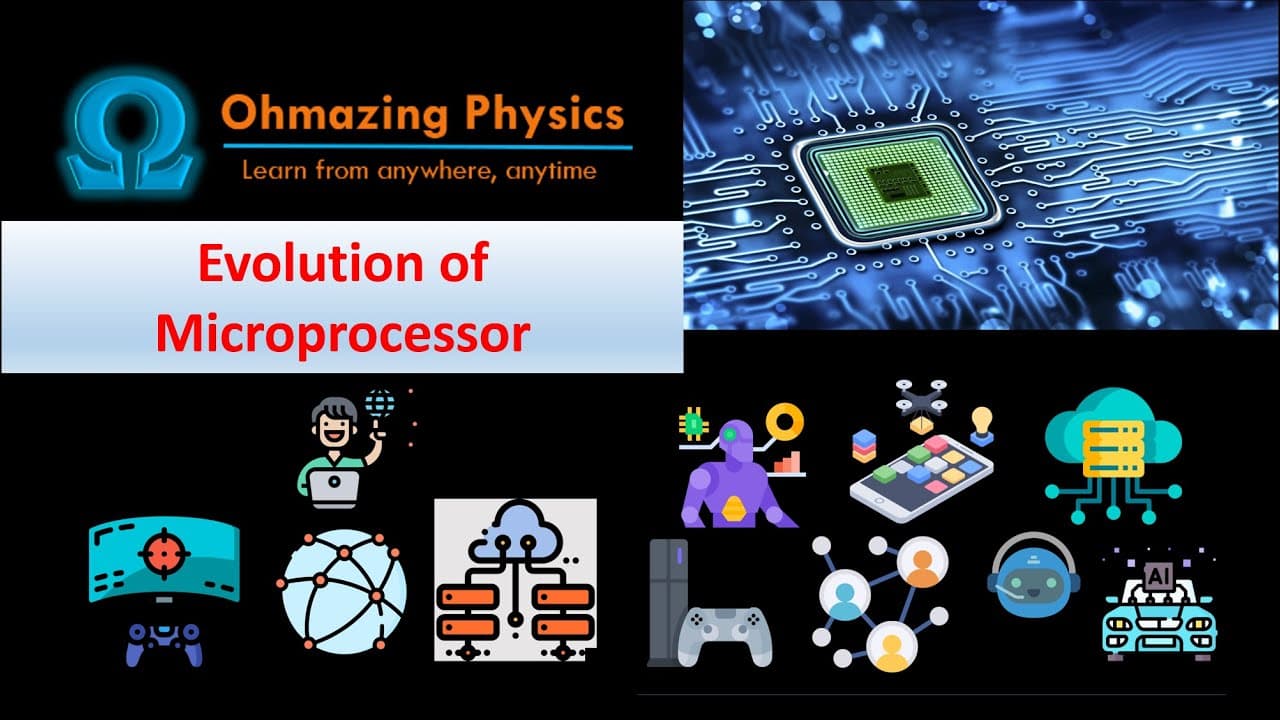 Ω Ohmazing Physics
Learn from anywhere, anytime

Evolution of Microprocessor

AI